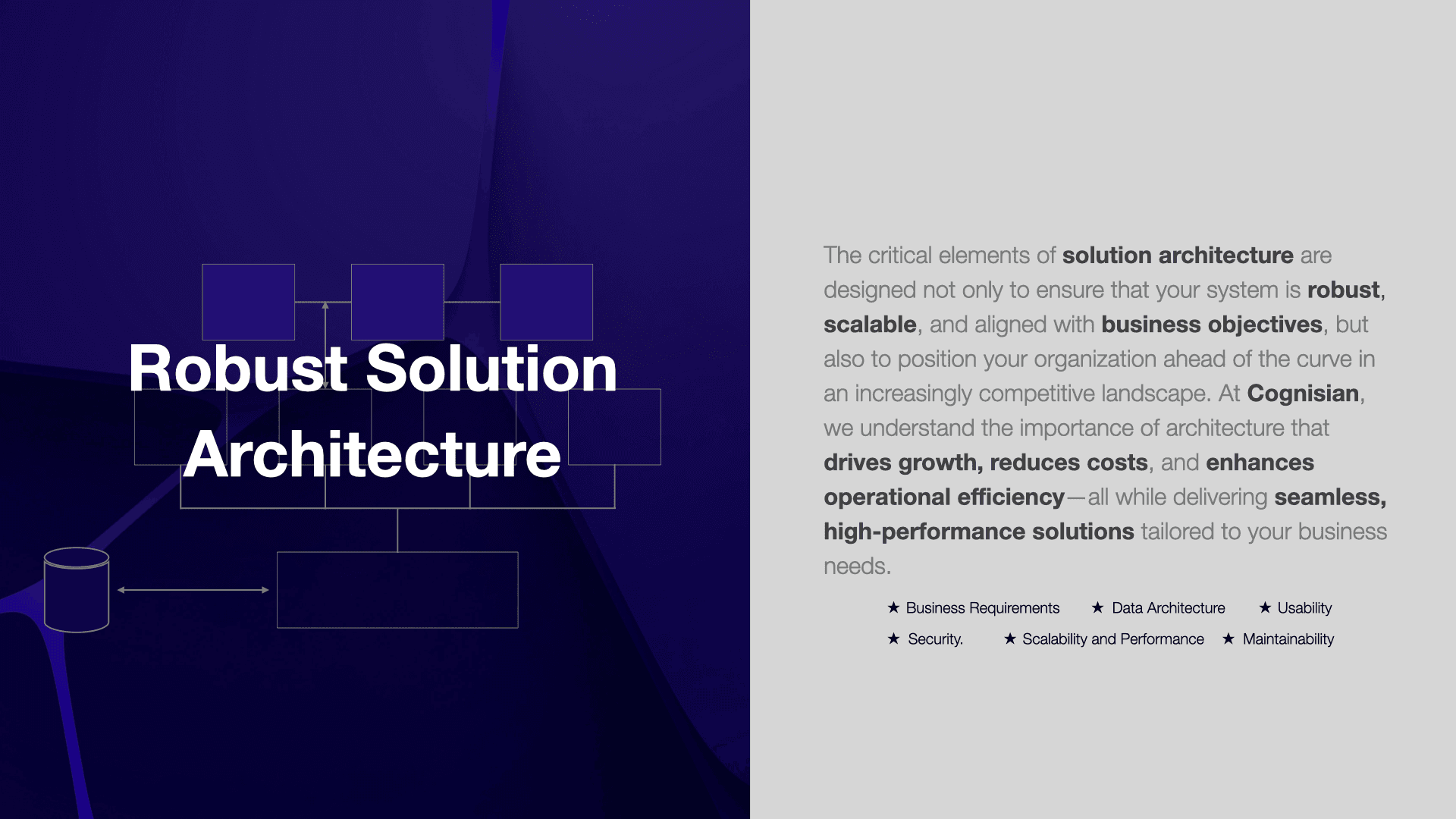 Robust Solution Architecture

The critical elements of solution architecture are designed not only to ensure that your system is robust, scalable, and aligned with business objectives, but also to position your organization ahead of the curve in an increasingly competitive landscape. At Cognisian, we understand the importance of architecture that drives growth, reduces costs, and enhances operational efficiency—all while delivering seamless, high-performance solutions tailored to your business needs.

★ Business Requirements ★ Data Architecture ★ Usability
★ Security. ★ Scalability and Performance ★ Maintainability